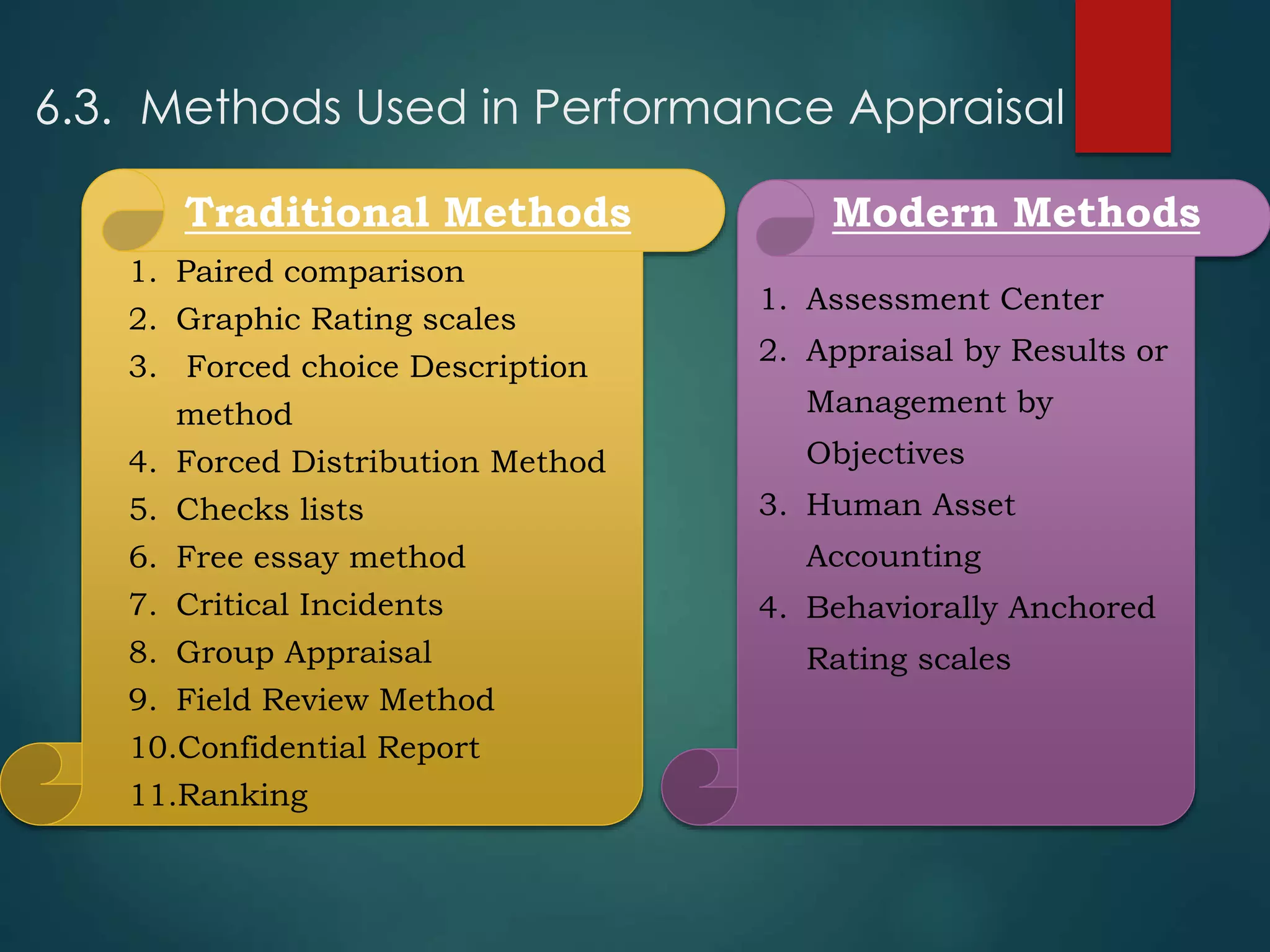 6.3. Methods Used in Performance Appraisal

Traditional Methods

1. Paired comparison
2. Graphic Rating scales
3. Forced choice Description method
4. Forced Distribution Method
5. Checks lists
6. Free essay method
7. Critical Incidents
8. Group Appraisal
9. Field Review Method
10. Confidential Report
11. Ranking

Modern Methods

1. Assessment Center
2. Appraisal by Results or Management by Objectives
3. Human Asset Accounting
4. Behaviorally Anchored Rating scales